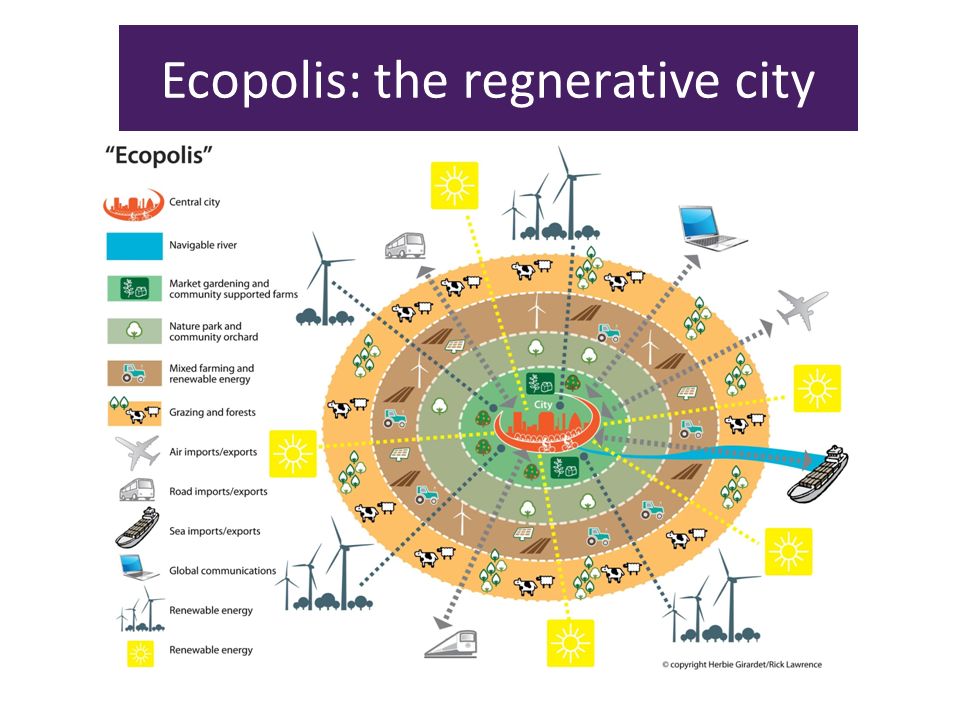 Ecopolis: the regnerative city

"Ecopolis"

Central city

Navigable river

Market gardening and community supported farms

Nature park and community orchard

Mixed farming and renewable energy

Grazing and forests

Air imports/exports

Road imports/exports

Sea imports/exports

Global communications

Renewable energy

Renewable energy

City

© copyright Herbie Girardet/Rick Lawrence